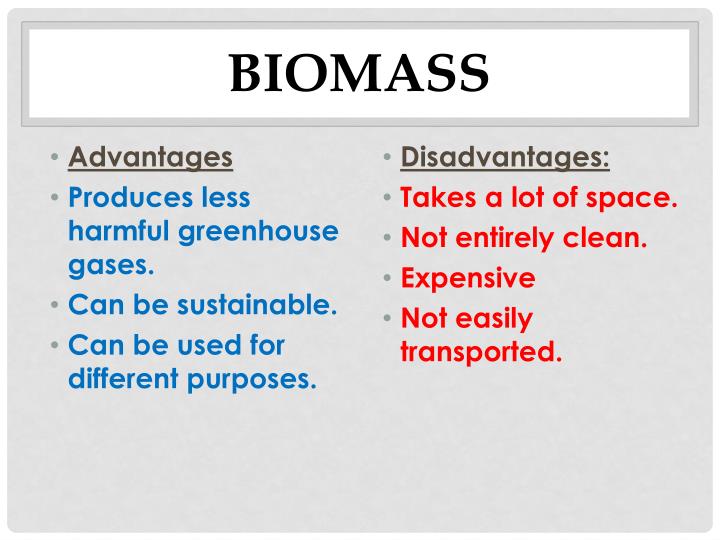 BIOMASS

• Advantages
• Produces less harmful greenhouse gases.
• Can be sustainable.
• Can be used for different purposes.

• Disadvantages:
• Takes a lot of space.
• Not entirely clean.
• Expensive
• Not easily transported.